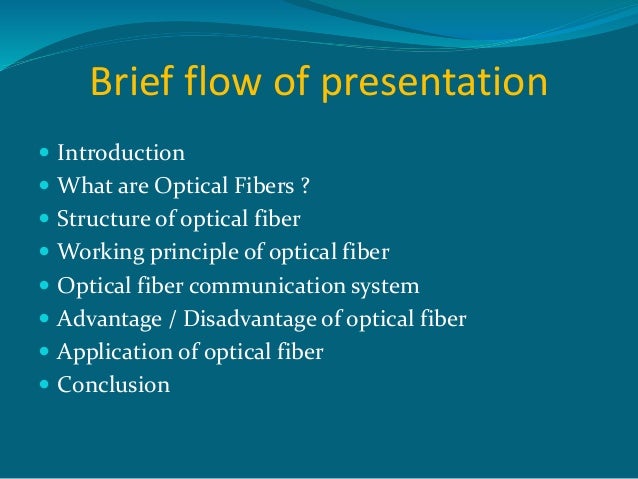 Brief flow of presentation

- Introduction
- What are Optical Fibers ?
- Structure of optical fiber
- Working principle of optical fiber
- Optical fiber communication system
- Advantage / Disadvantage of optical fiber
- Application of optical fiber
- Conclusion